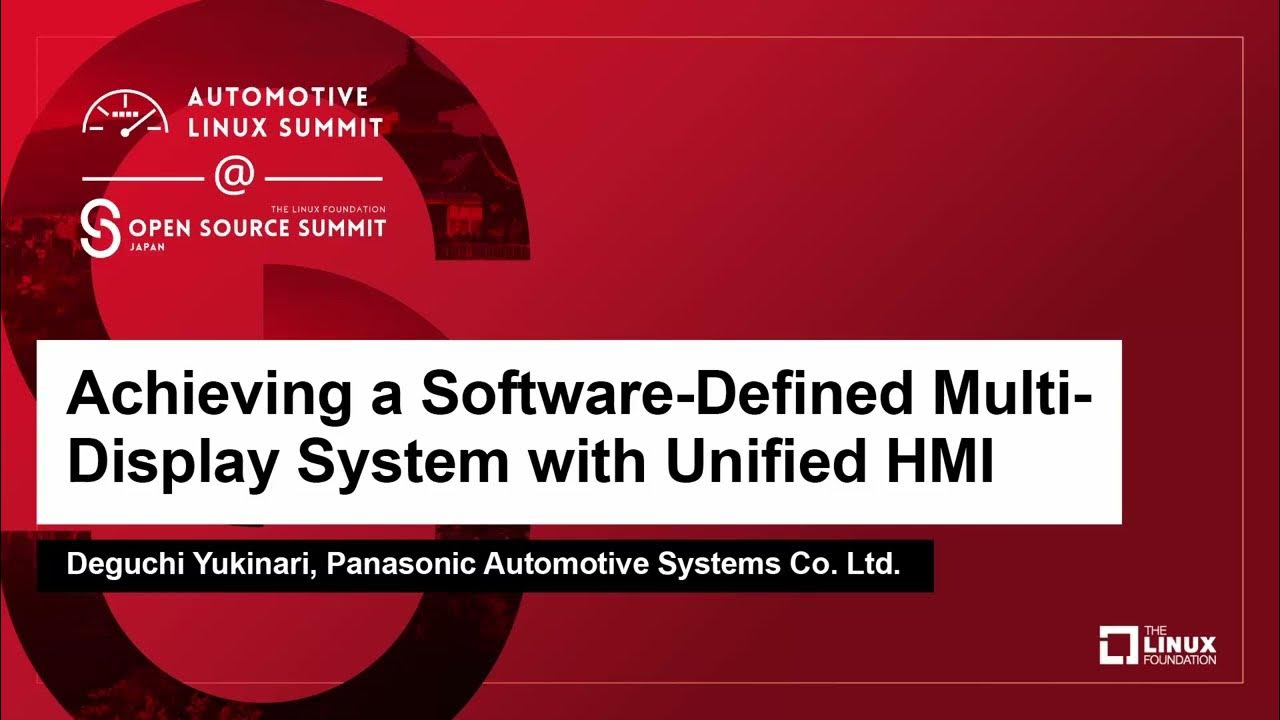 AUTOMOTIVE LINUX SUMMIT

@

THE LINUX FOUNDATION
OPEN SOURCE SUMMIT
JAPAN

Achieving a Software-Defined Multi-Display System with Unified HMI

Deguchi Yukinari, Panasonic Automotive Systems Co. Ltd.

THE LINUX FOUNDATION